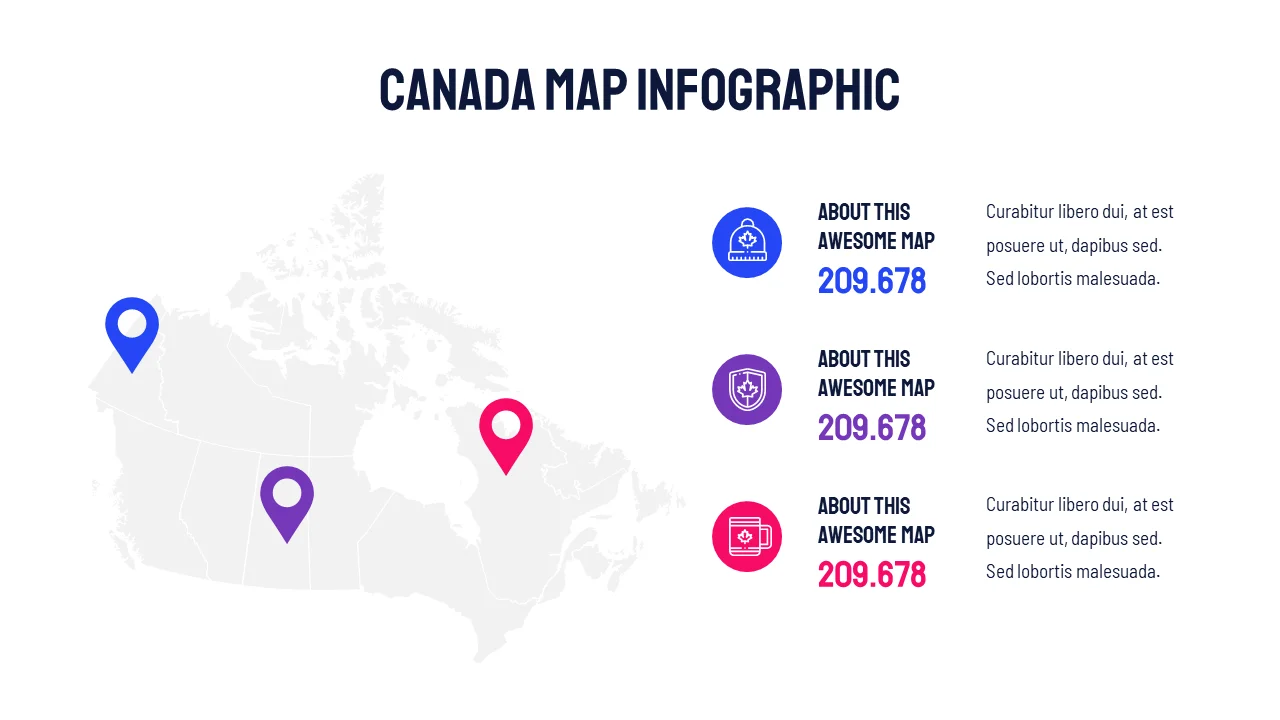 CANADA MAP INFOGRAPHIC

ABOUT THIS AWESOME MAP
209.678

Curabitur libero dui, at est posuere ut, dapibus sed. Sed lobortis malesuada.

ABOUT THIS AWESOME MAP
209.678

Curabitur libero dui, at est posuere ut, dapibus sed. Sed lobortis malesuada.

ABOUT THIS AWESOME MAP
209.678

Curabitur libero dui, at est posuere ut, dapibus sed. Sed lobortis malesuada.